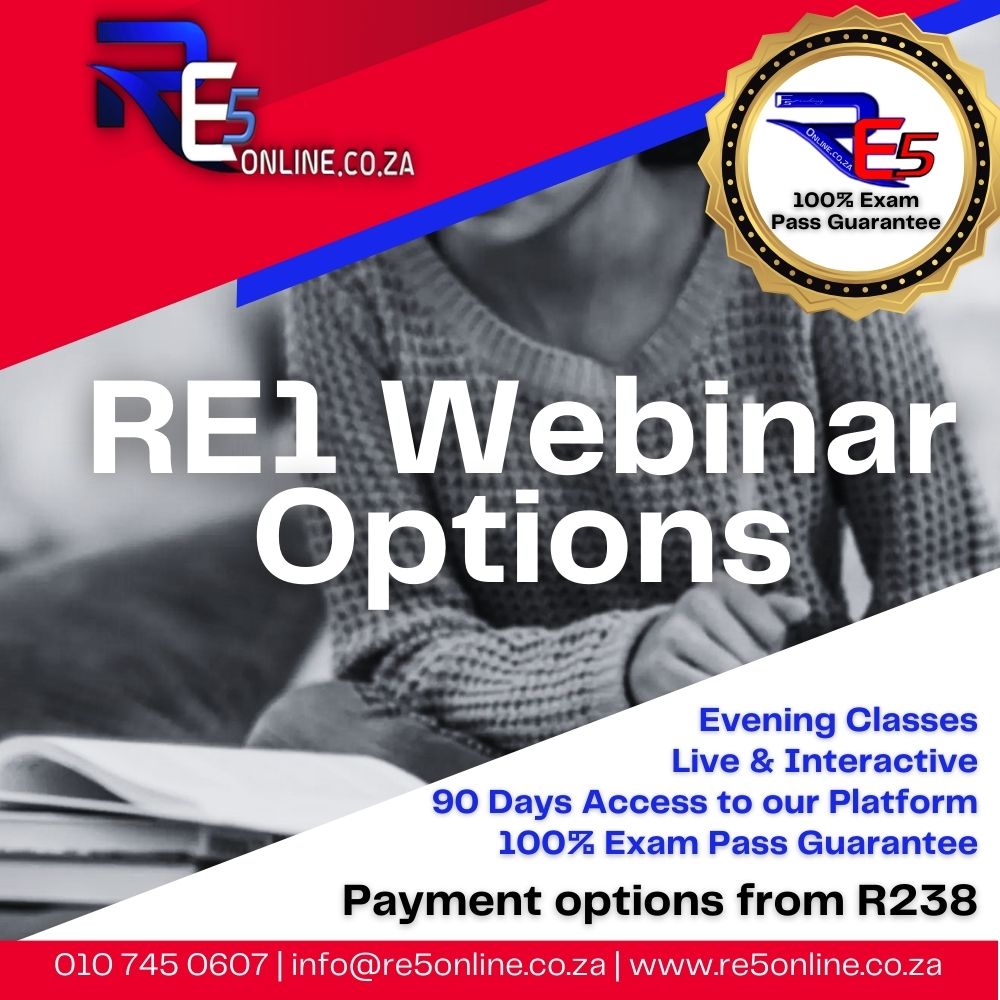 RE5 ONLINE.CO.ZA

RE5 ONLINE.CO.ZA
100% Exam Pass Guarantee

RE1 Webinar Options

Evening Classes
Live & Interactive
90 Days Access to our Platform
100% Exam Pass Guarantee

Payment options from R238

010 745 0607 | info@re5online.co.za | www.re5online.co.za